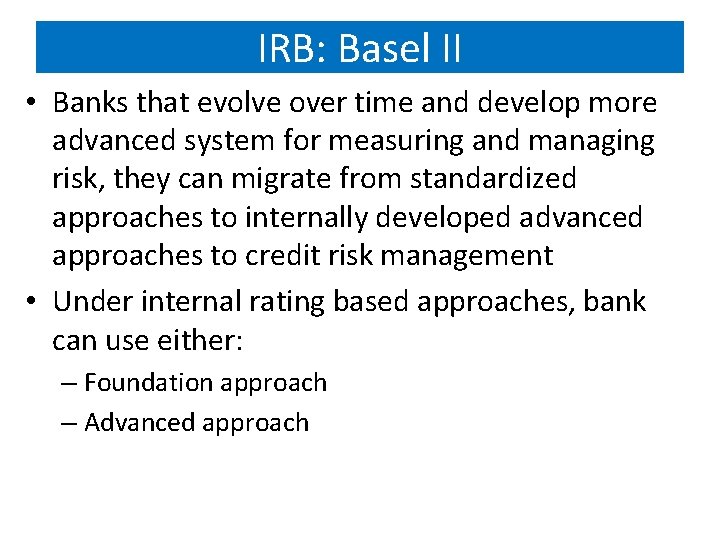 IRB: Basel II

• Banks that evolve over time and develop more advanced system for measuring and managing risk, they can migrate from standardized approaches to internally developed advanced approaches to credit risk management

• Under internal rating based approaches, bank can use either:

– Foundation approach

– Advanced approach